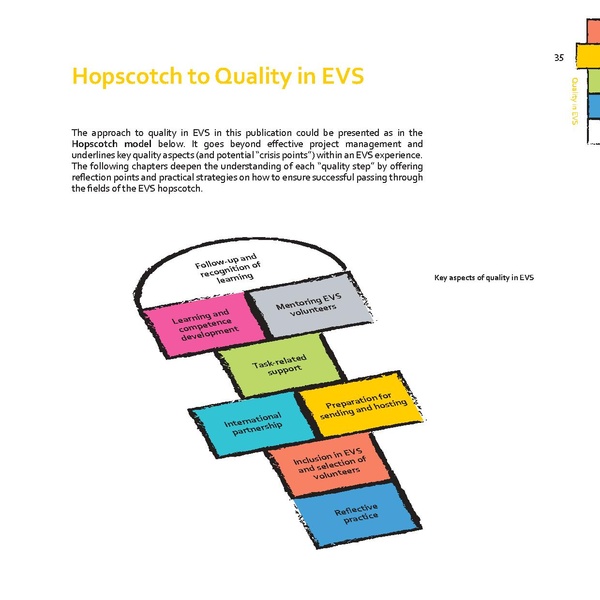 35

Quality in EVS

Hopscotch to Quality in EVS

The approach to quality in EVS in this publication could be presented as in the Hopscotch model below. It goes beyond effective project management and underlines key quality aspects (and potential "crisis points") within an EVS experience. The following chapters deepen the understanding of each "quality step" by offering reflection points and practical strategies on how to ensure successful passing through the fields of the EVS hopscotch.

Follow-up and recognition of learning

Learning and competence development

Mentoring EVS volunteers

Task-related support

International partnership

Preparation for sending and hosting

Inclusion in EVS and selection of volunteers

Reflective practice

Key aspects of quality in EVS